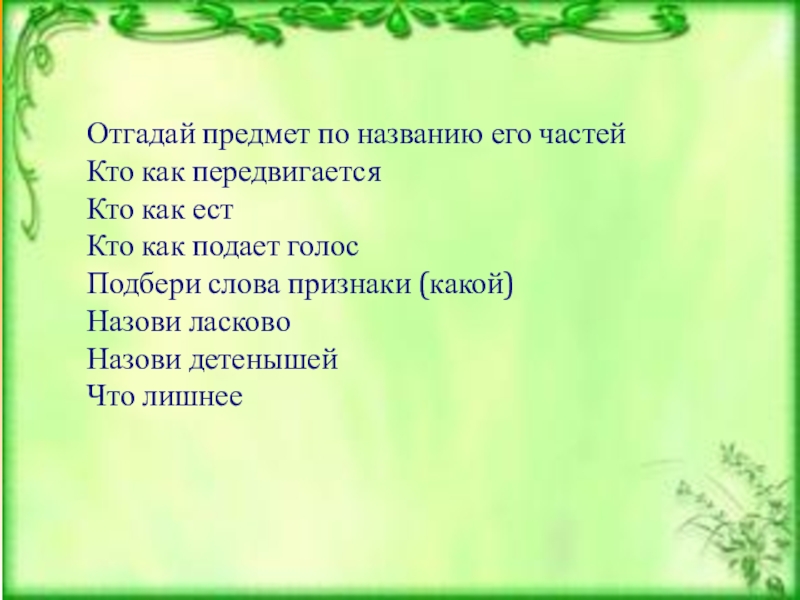 Отгадай предмет по названию его частей
Кто как передвигается
Кто как ест
Кто как подает голос
Подбери слова признаки (какой)
Назови ласково
Назови детенышей
Что лишнее